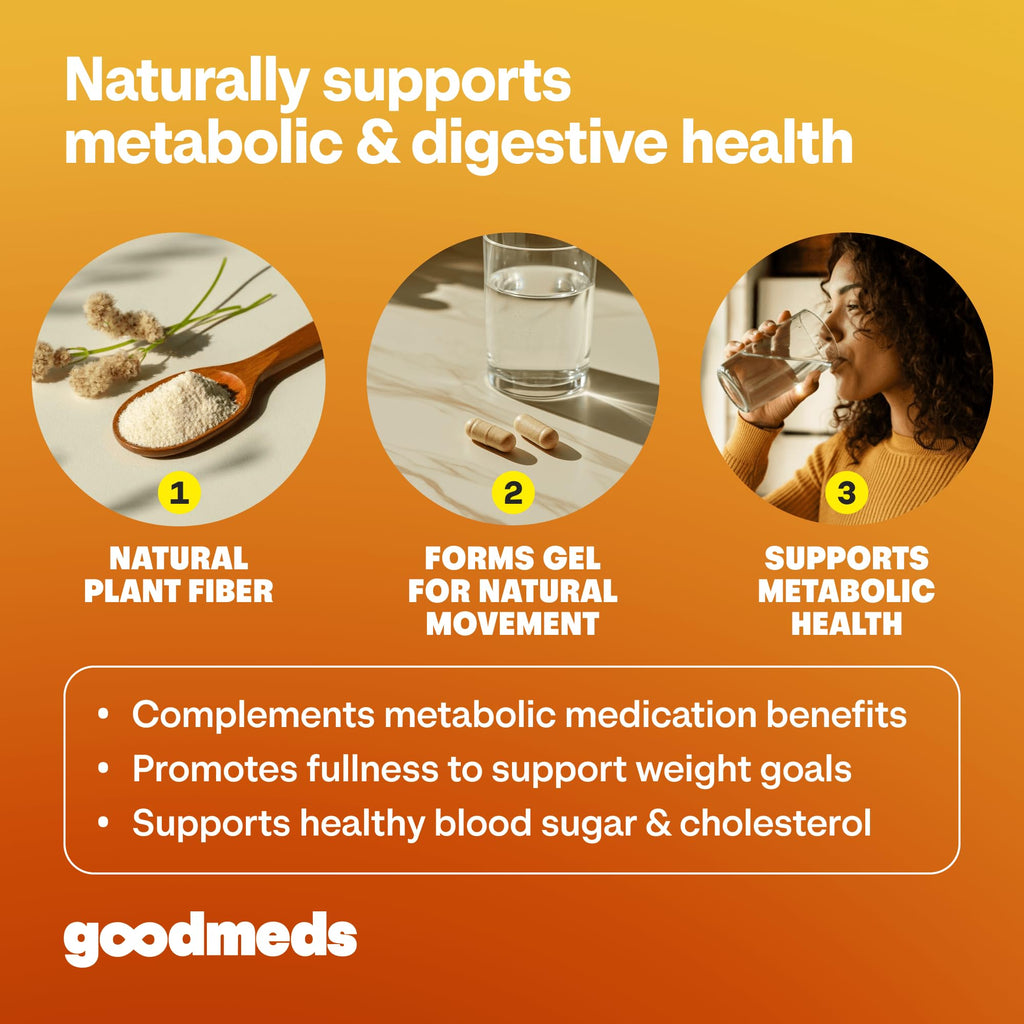 Naturally supports metabolic & digestive health

1
NATURAL PLANT FIBER

2
FORMS GEL FOR NATURAL MOVEMENT

3
SUPPORTS METABOLIC HEALTH

• Complements metabolic medication benefits
• Promotes fullness to support weight goals
• Supports healthy blood sugar & cholesterol

goodmeds